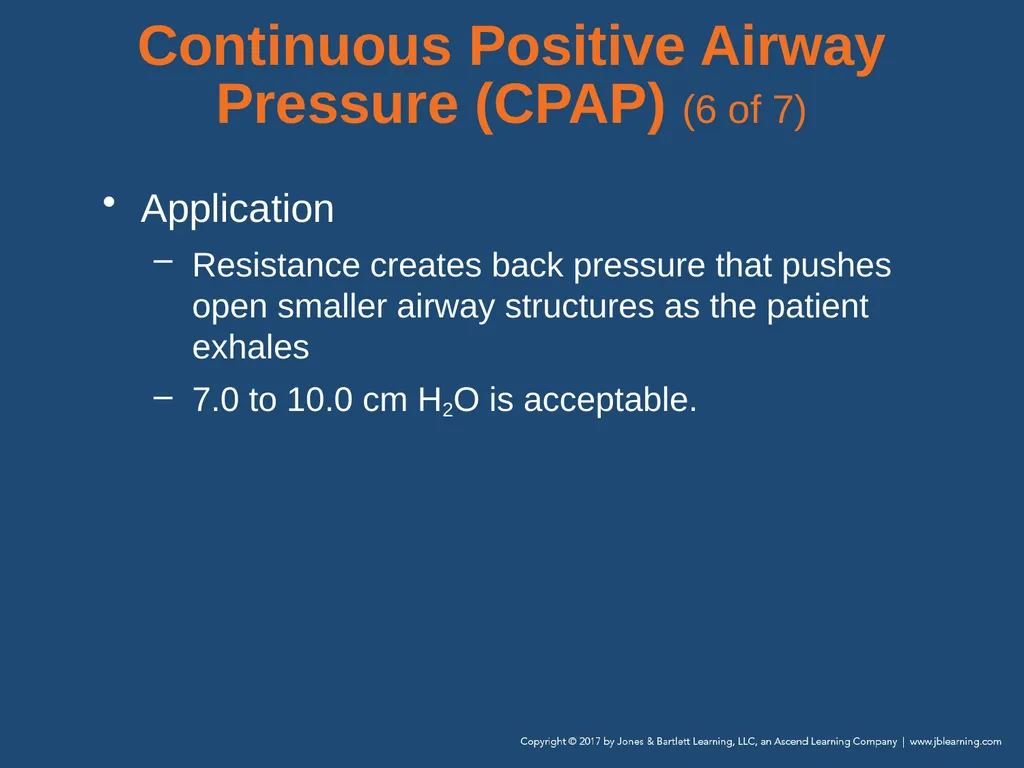 Continuous Positive Airway Pressure (CPAP) (6 of 7)

• Application

– Resistance creates back pressure that pushes open smaller airway structures as the patient exhales

– 7.0 to 10.0 cm $H_2O$ is acceptable.

Copyright © 2017 by Jones & Bartlett Learning, LLC, an Ascend Learning Company | www.jblearning.com